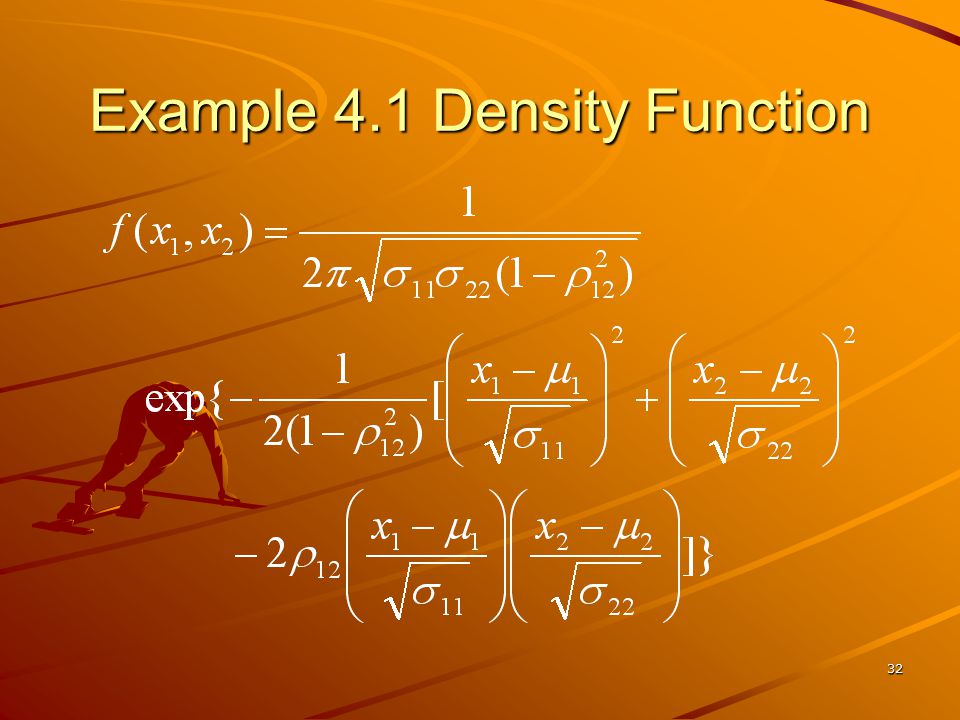 Example 4.1 Density Function

$f(x_1, x_2) = \frac{1}{2\pi\sqrt{\sigma_{11}\sigma_{22}(1-\rho_{12}^2)}}$

$\exp\{-\frac{1}{2(1-\rho_{12}^2)}[\left(\frac{x_1-\mu_1}{\sqrt{\sigma_{11}}}\right)^2 + \left(\frac{x_2-\mu_2}{\sqrt{\sigma_{22}}}\right)^2$

$-2\rho_{12}\left(\frac{x_1-\mu_1}{\sqrt{\sigma_{11}}}\right)\left(\frac{x_2-\mu_2}{\sqrt{\sigma_{22}}}\right)]\}$

32